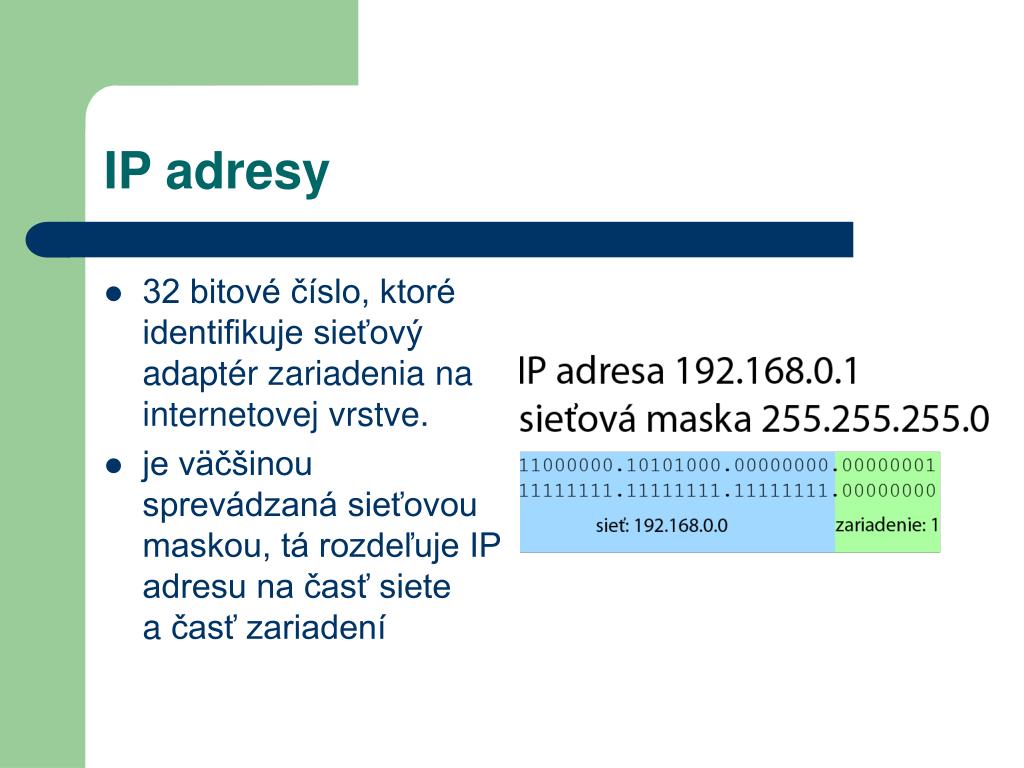 IP adresy

- 32 bitové číslo, ktoré identifikuje sieťový adaptér zariadenia na internetovej vrstve.
- je väčšinou sprevádzaná sieťovou maskou, tá rozdeľuje IP adresu na časť siete a časť zariadení

IP adresa 192.168.0.1
sieťová maska 255.255.255.0

11000000.10101000.00000000.00000001
11111111.11111111.11111111.00000000
sieť: 192.168.0.0 zariadenie: 1